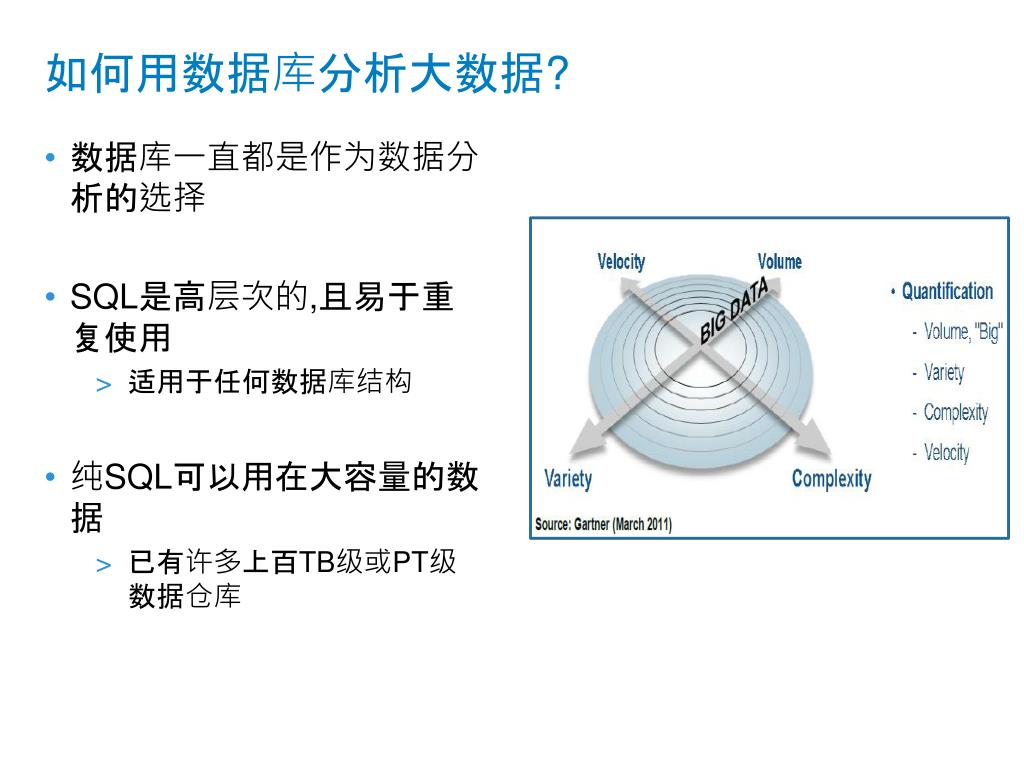 如何用数据库分析大数据?

• 数据库一直都是作为数据分析的选择

• SQL是高层次的,且易于重复使用
> 适用于任何数据库结构

• 纯SQL可以用在大容量的数据
> 已有许多上百TB级或PT级数据仓库

Velocity
Volume
BIG DATA
Variety
Complexity
• Quantification
- Volume, "Big"
- Variety
- Complexity
- Velocity
Source: Gartner (March 2011)